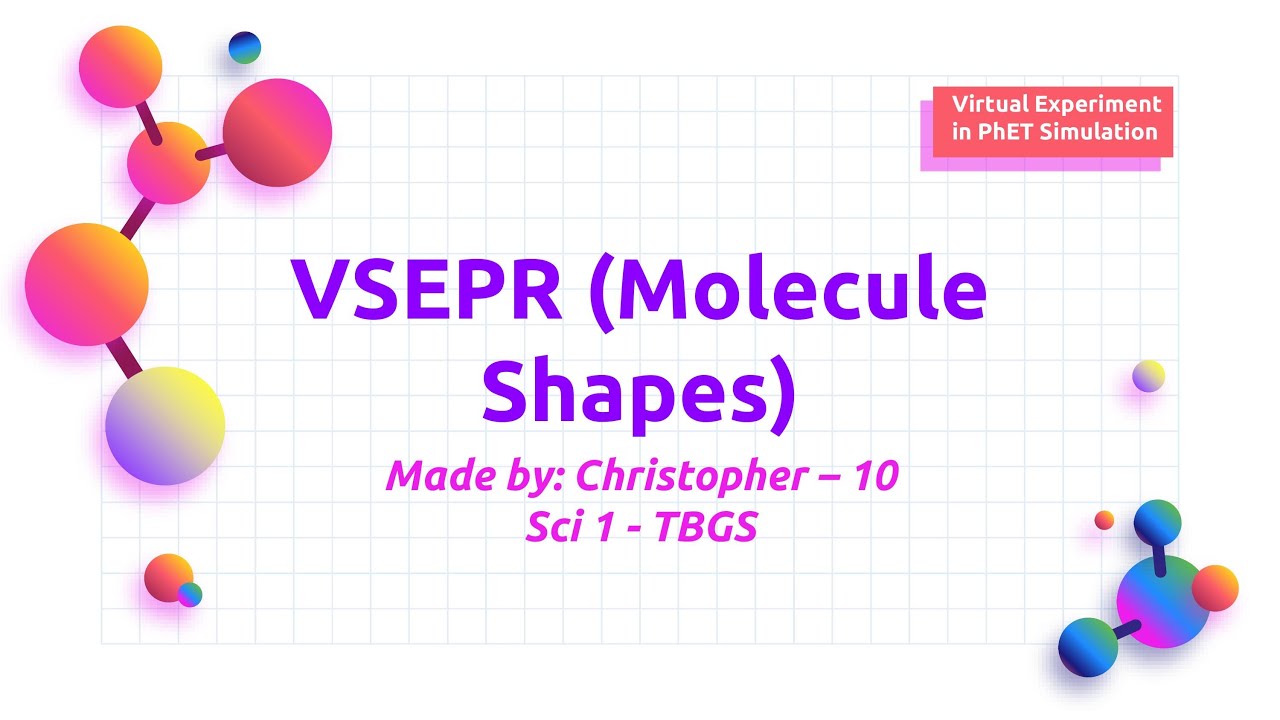 Virtual Experiment in PhET Simulation

VSEPR (Molecule Shapes)

Made by: Christopher – 10 Sci 1 - TBGS